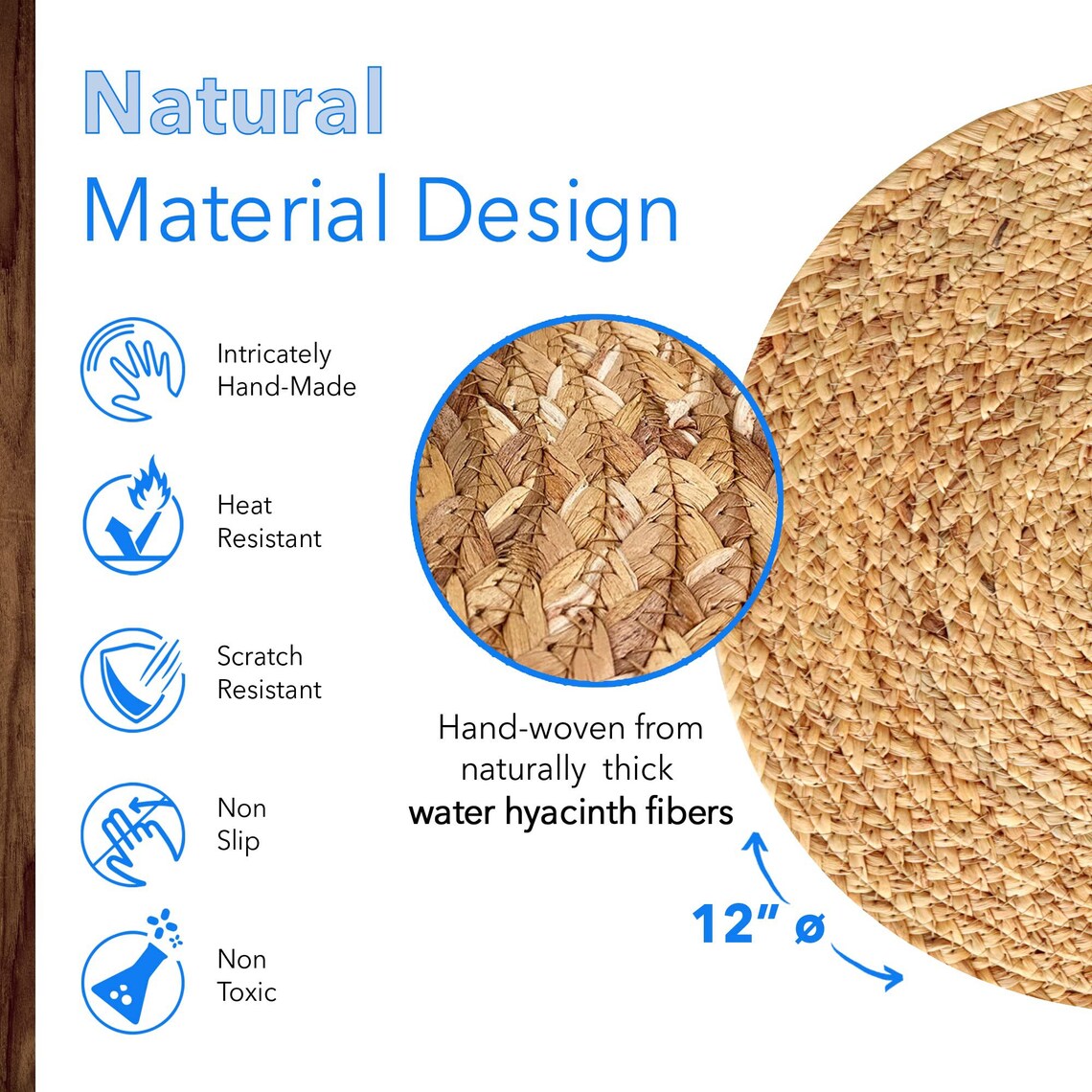 Natural
Material Design

Intricately
Hand-Made

Heat
Resistant

Scratch
Resistant

Non
Slip

Non
Toxic

Hand-woven from
naturally thick
water hyacinth fibers

12" ø